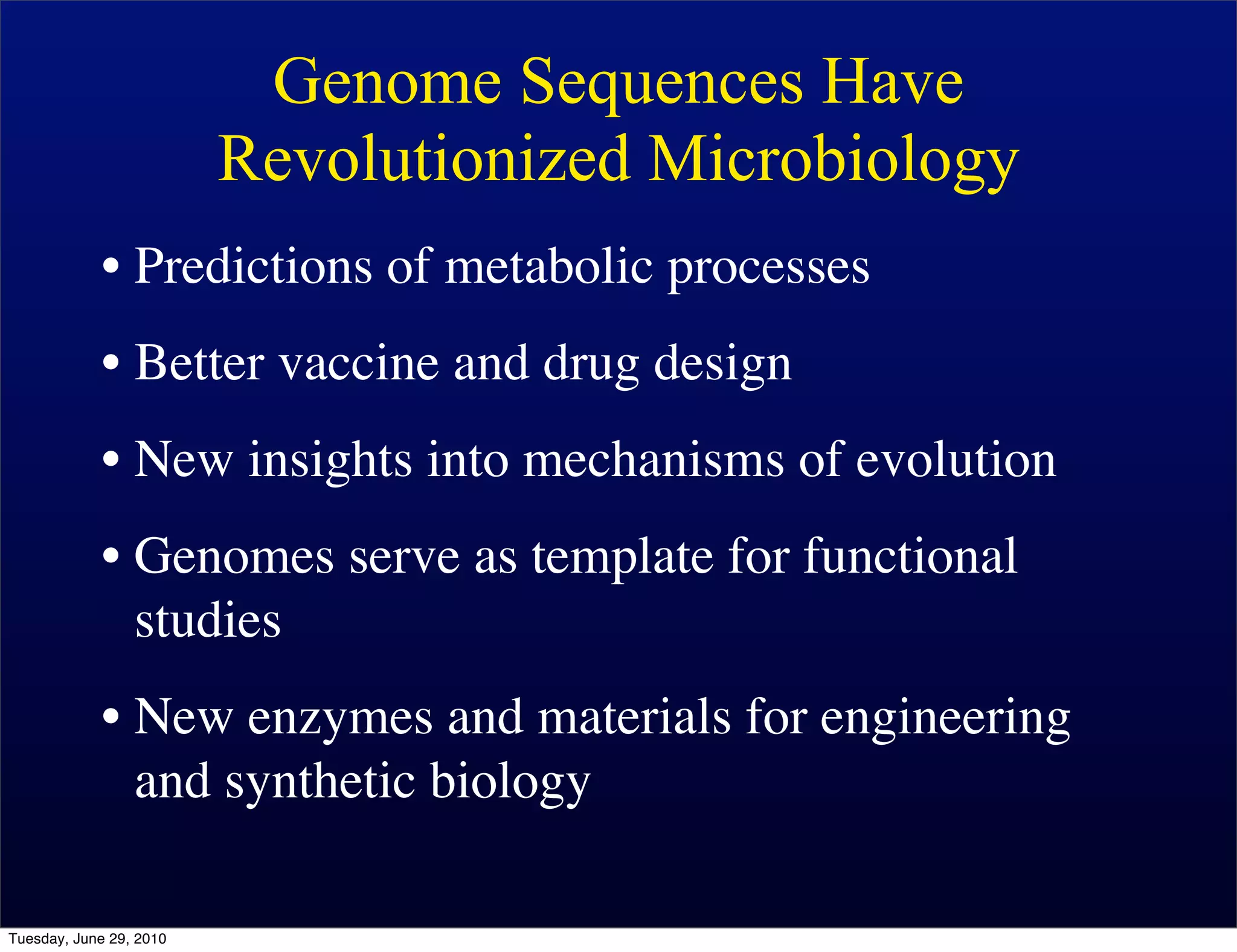 Genome Sequences Have Revolutionized Microbiology

• Predictions of metabolic processes

• Better vaccine and drug design

• New insights into mechanisms of evolution

• Genomes serve as template for functional studies

• New enzymes and materials for engineering and synthetic biology

Tuesday, June 29, 2010